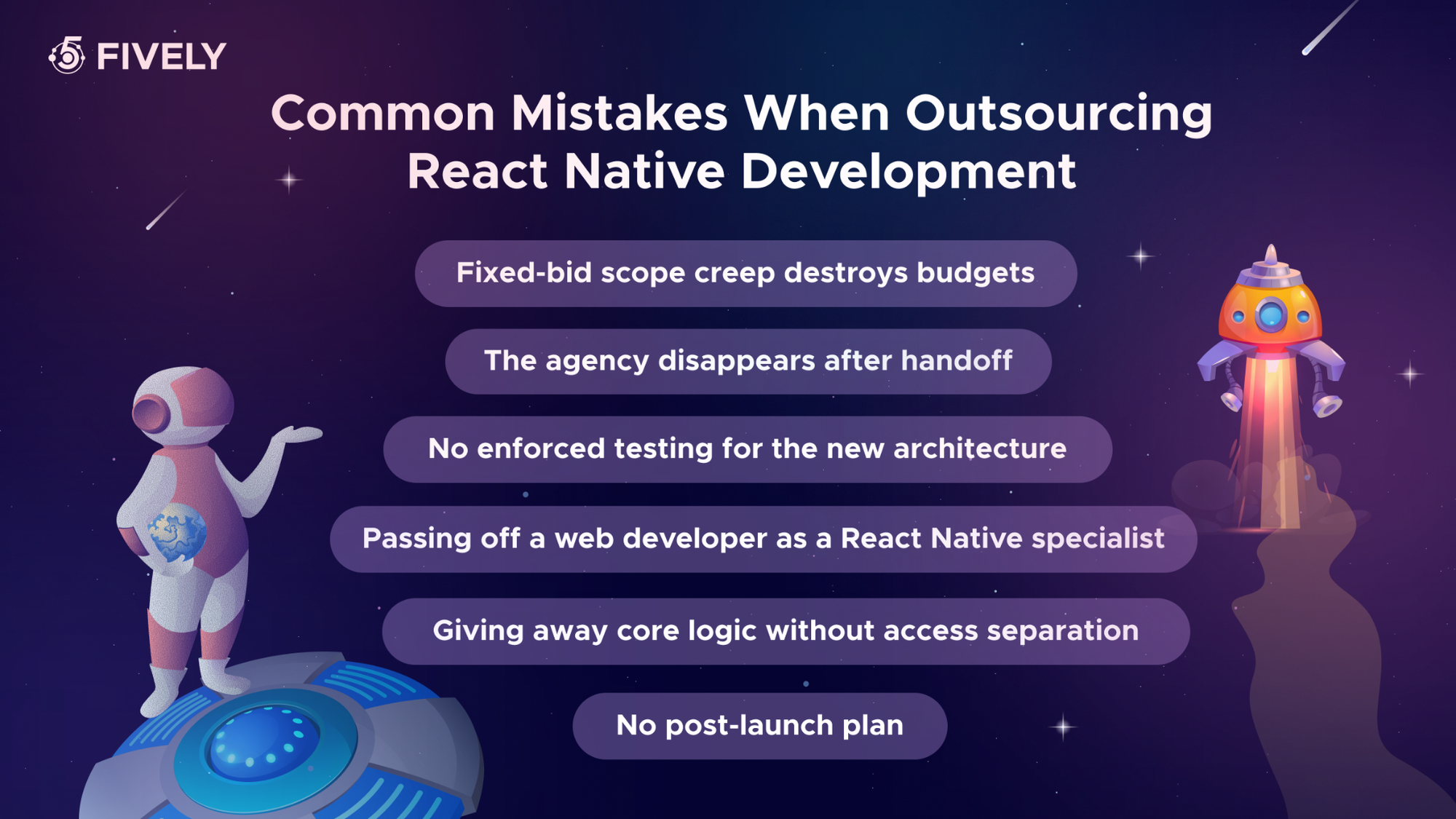 FIVELY

Common Mistakes When Outsourcing React Native Development

Fixed-bid scope creep destroys budgets

The agency disappears after handoff

No enforced testing for the new architecture

Passing off a web developer as a React Native specialist

Giving away core logic without access separation

No post-launch plan